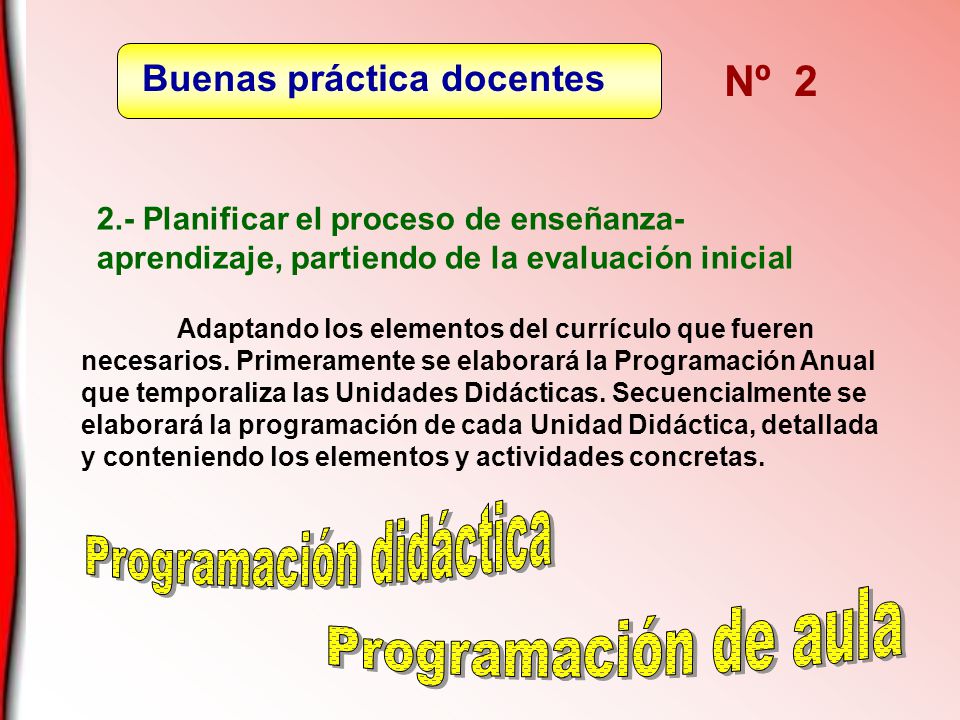 Buenas práctica docentes

Nº 2

2.- Planificar el proceso de enseñanza-aprendizaje, partiendo de la evaluación inicial

Adaptando los elementos del currículo que fueren necesarios. Primeramente se elaborará la Programación Anual que temporaliza las Unidades Didácticas. Secuencialmente se elaborará la programación de cada Unidad Didáctica, detallada y conteniendo los elementos y actividades concretas.

Programación didáctica

Programación de aula